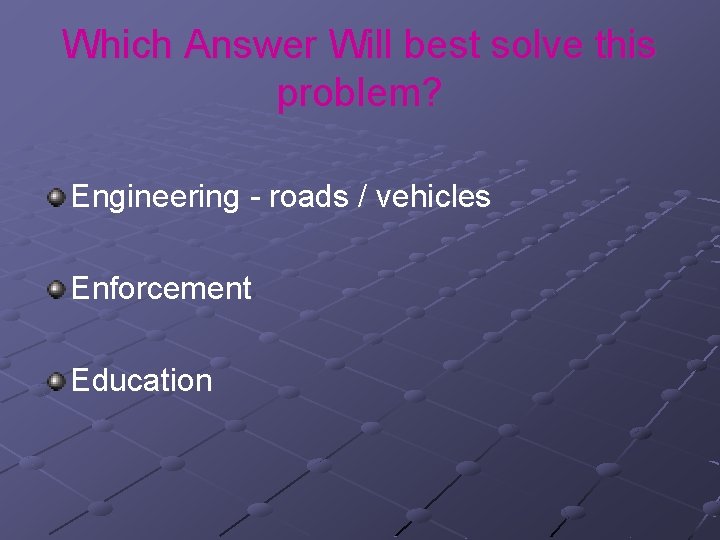 Which Answer Will best solve this problem?

Engineering - roads / vehicles

Enforcement

Education